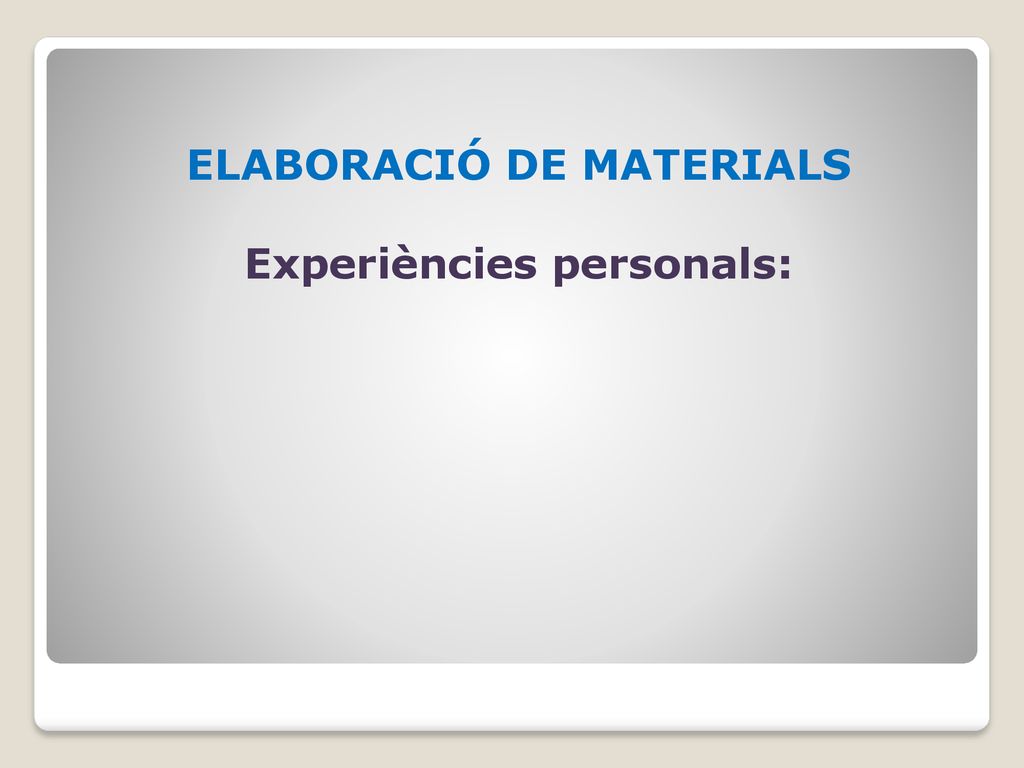 ELABORACIÓ DE MATERIALS

Experiències personals: